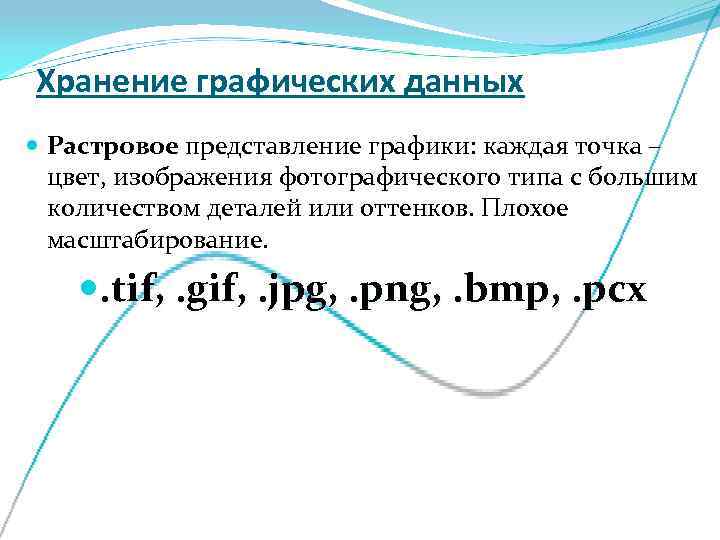 Хранение графических данных

Растровое представление графики: каждая точка – цвет, изображения фотографического типа с большим количеством деталей или оттенков. Плохое масштабирование.

.tif, .gif, .jpg, .png, .bmp, .pcx